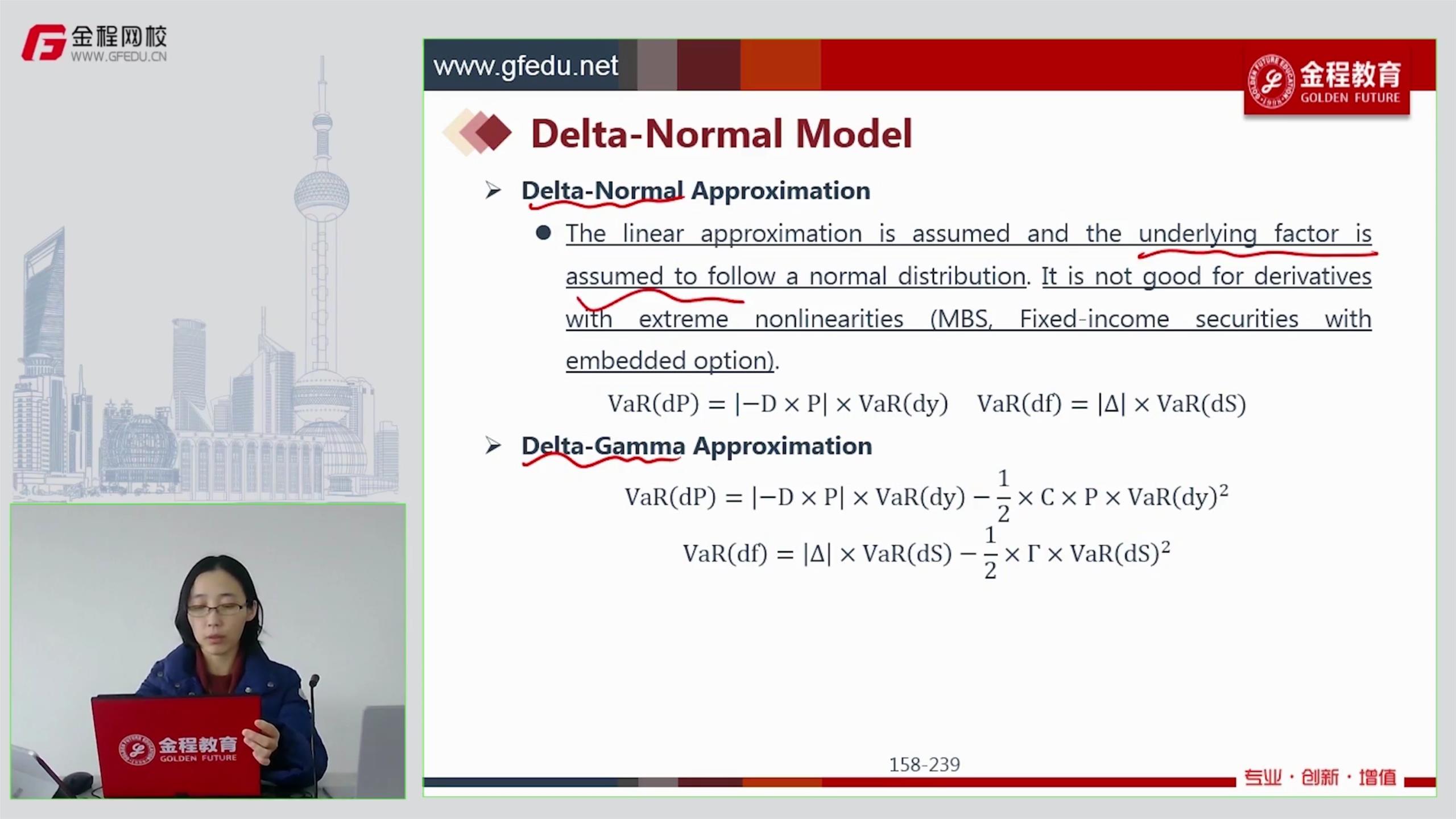 金程网校
WWW.GFEDU.CN

www.gfedu.net

金程教育
GOLDEN FUTURE

Delta-Normal Model

➢ Delta-Normal Approximation

● The linear approximation is assumed and the underlying factor is assumed to follow a normal distribution. It is not good for derivatives with extreme nonlinearities (MBS, Fixed-income securities with embedded option).

$VaR(dP) = |-D \times P| \times VaR(dy)$ $VaR(df) = |\Delta| \times VaR(dS)$

➢ Delta-Gamma Approximation

$VaR(dP) = |-D \times P| \times VaR(dy) - \frac{1}{2} \times C \times P \times VaR(dy)^2$

$VaR(df) = |\Delta| \times VaR(dS) - \frac{1}{2} \times \Gamma \times VaR(dS)^2$

158-239

专业 · 创新 · 增值

金程教育
GOLDEN FUTURE